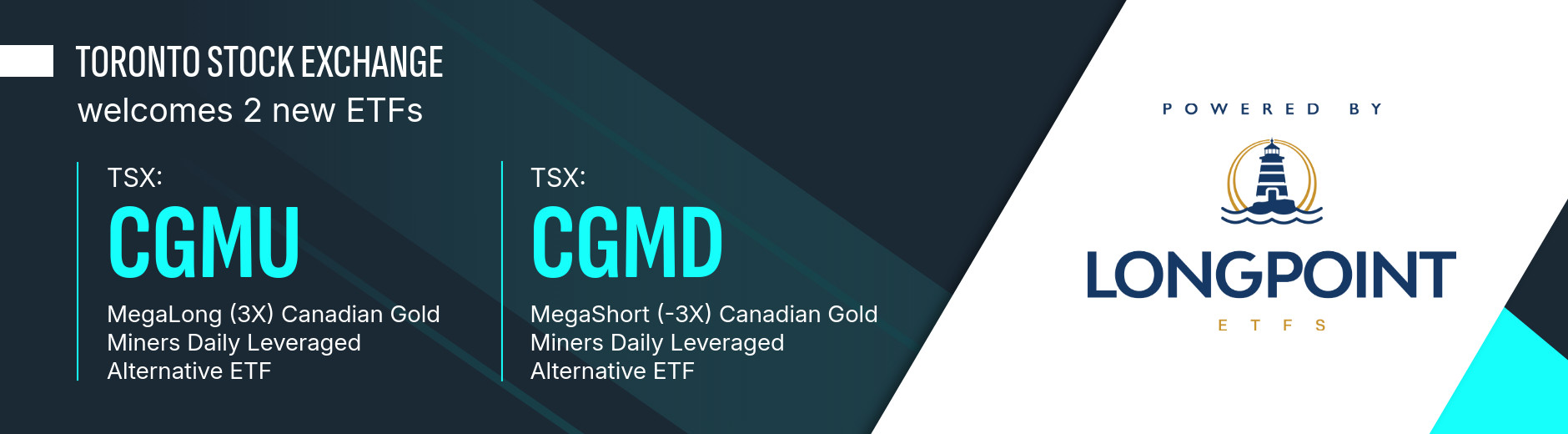 TORONTO STOCK EXCHANGE
welcomes 2 new ETFs

TSX:
CGMU
MegaLong (3X) Canadian Gold Miners Daily Leveraged Alternative ETF

TSX:
CGMD
MegaShort (-3X) Canadian Gold Miners Daily Leveraged Alternative ETF

POWERED BY
LONGPOINT
ETFS